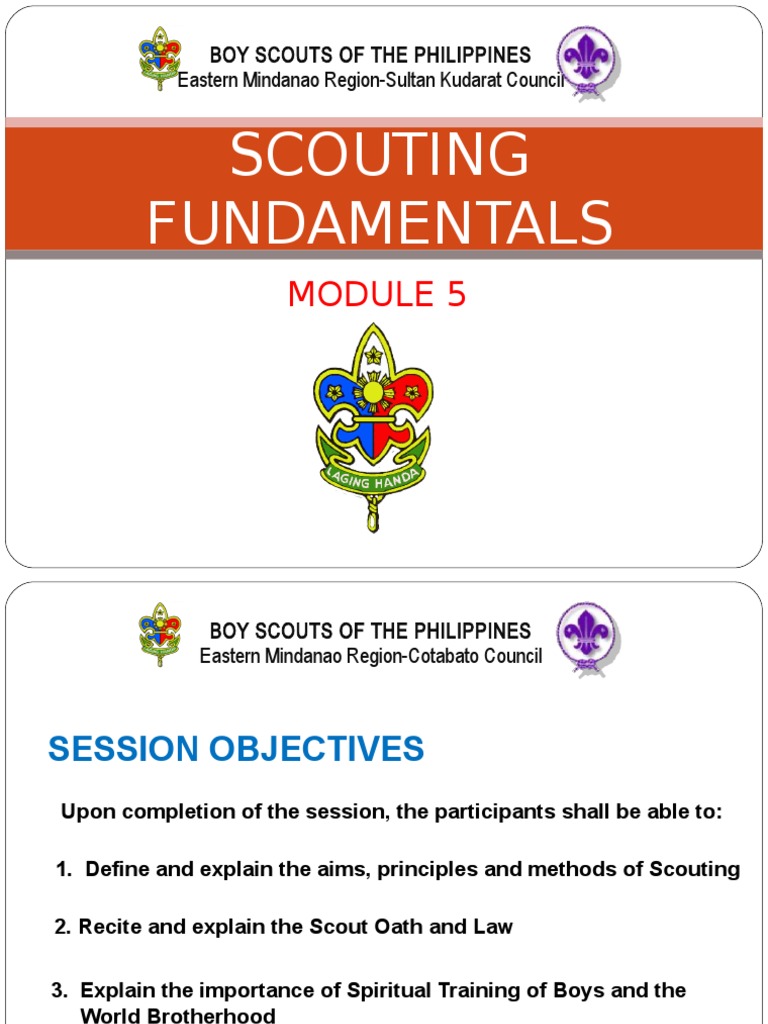 BOY SCOUTS OF THE PHILIPPINES
Eastern Mindanao Region-Sultan Kudarat Council

SCOUTING FUNDAMENTALS

MODULE 5

LAGING HANDA

BOY SCOUTS OF THE PHILIPPINES
Eastern Mindanao Region-Cotabato Council

SESSION OBJECTIVES

Upon completion of the session, the participants shall be able to:

1. Define and explain the aims, principles and methods of Scouting

2. Recite and explain the Scout Oath and Law

3. Explain the importance of Spiritual Training of Boys and the World Brotherhood